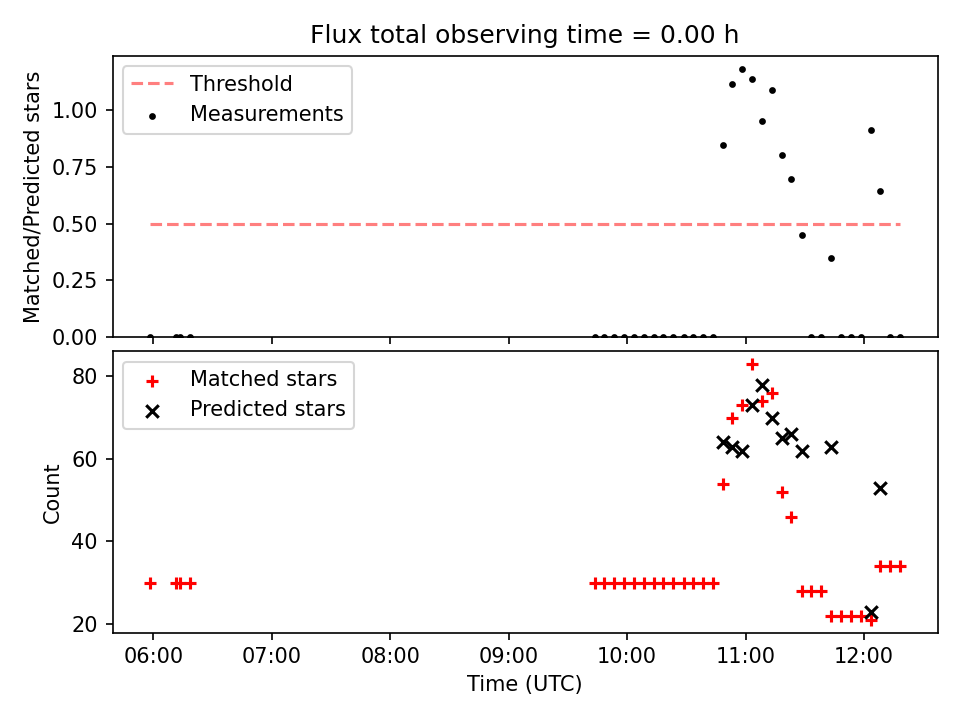 Flux total observing time = 0.00 h

Threshold
Measurements

Matched/Predicted stars

1.00
0.75
0.50
0.25
0.00

Matched stars
Predicted stars

Count

80
60
40
20

06:00
07:00
08:00
09:00
10:00
11:00
12:00

Time (UTC)